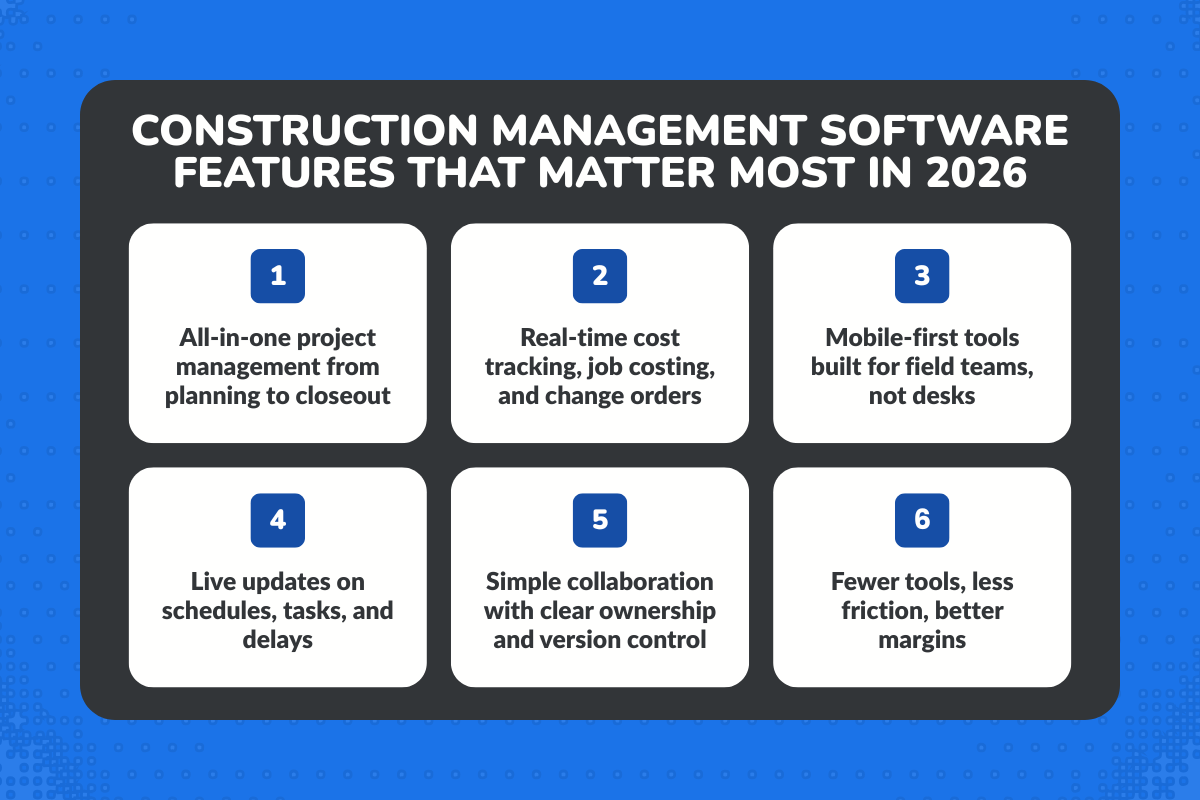 CONSTRUCTION MANAGEMENT SOFTWARE FEATURES THAT MATTER MOST IN 2026

1

All-in-one project management from planning to closeout

2

Real-time cost tracking, job costing, and change orders

3

Mobile-first tools built for field teams, not desks

4

Live updates on schedules, tasks, and delays

5

Simple collaboration with clear ownership and version control

6

Fewer tools, less friction, better margins